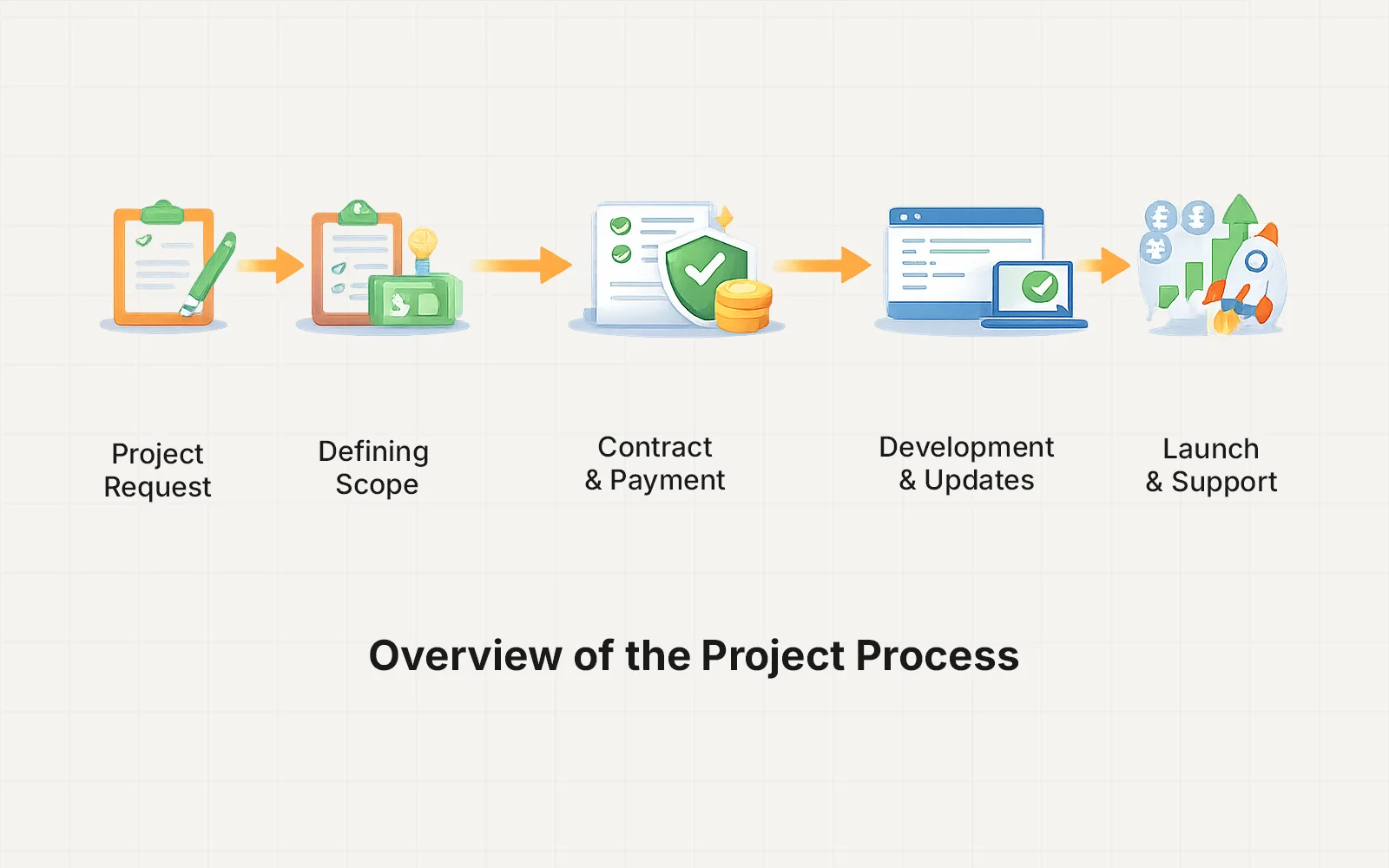 Project Request

Defining Scope

Contract & Payment

Development & Updates

Launch & Support

Overview of the Project Process